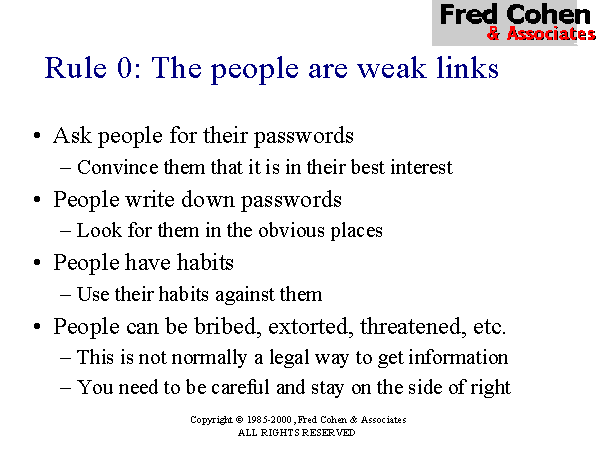 Fred Cohen
& Associates

Rule 0: The people are weak links

• Ask people for their passwords
– Convince them that it is in their best interest
• People write down passwords
– Look for them in the obvious places
• People have habits
– Use their habits against them
• People can be bribed, extorted, threatened, etc.
– This is not normally a legal way to get information
– You need to be careful and stay on the side of right

Copyright © 1985-2000, Fred Cohen & Associates
ALL RIGHTS RESERVED